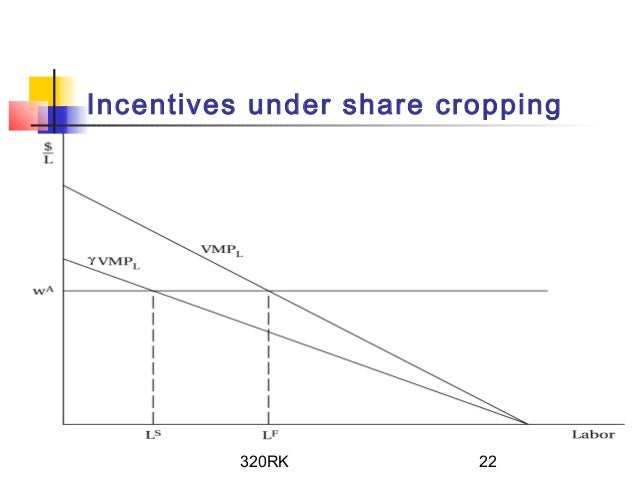 Incentives under share cropping

$\frac{\$}{L}$

$VMP_L$

$\gamma VMP_L$

$w^A$

$L^S$

$L^F$

Labor

320RK

22